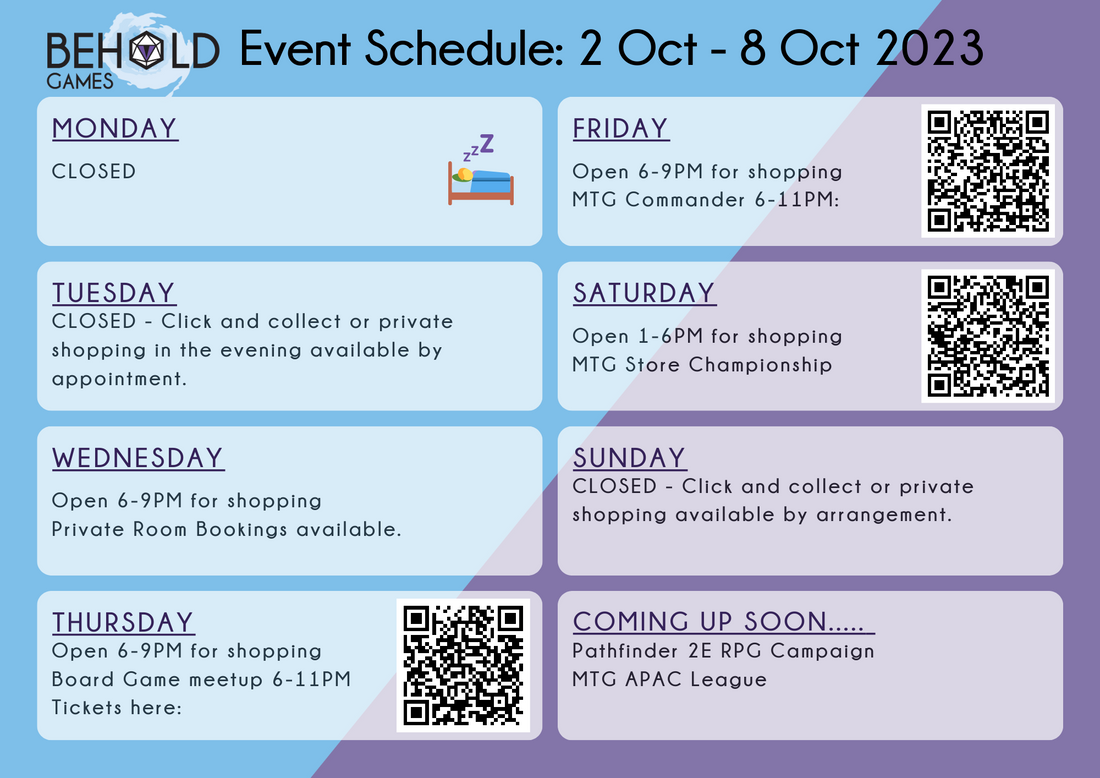 BEHOLD GAMES

Event Schedule: 2 Oct - 8 Oct 2023

MONDAY
CLOSED

zzZ

TUESDAY
CLOSED - Click and collect or private shopping in the evening available by appointment.

WEDNESDAY
Open 6-9PM for shopping
Private Room Bookings available.

THURSDAY
Open 6-9PM for shopping
Board Game meetup 6-11PM
Tickets here:

FRIDAY
Open 6-9PM for shopping
MTG Commander 6-11PM:

SATURDAY
Open 1-6PM for shopping
MTG Store Championship

SUNDAY
CLOSED - Click and collect or private shopping available by arrangement.

COMING UP SOON.....
Pathfinder 2E RPG Campaign
MTG APAC League